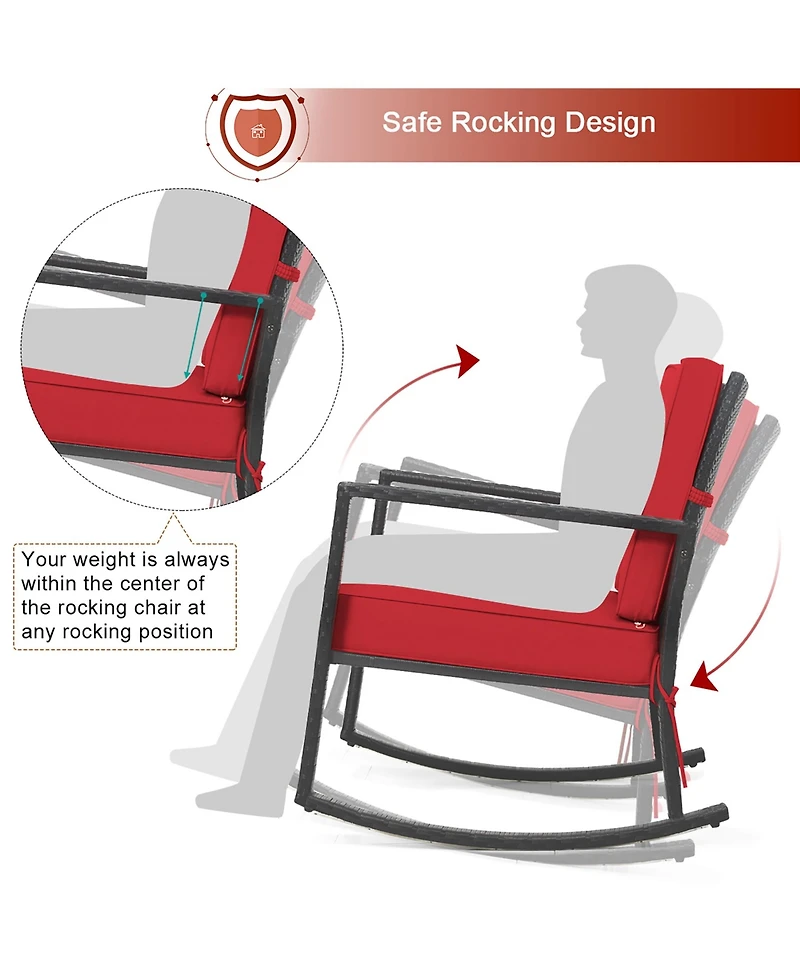 Safe Rocking Design

Your weight is always within the center of the rocking chair at any rocking position